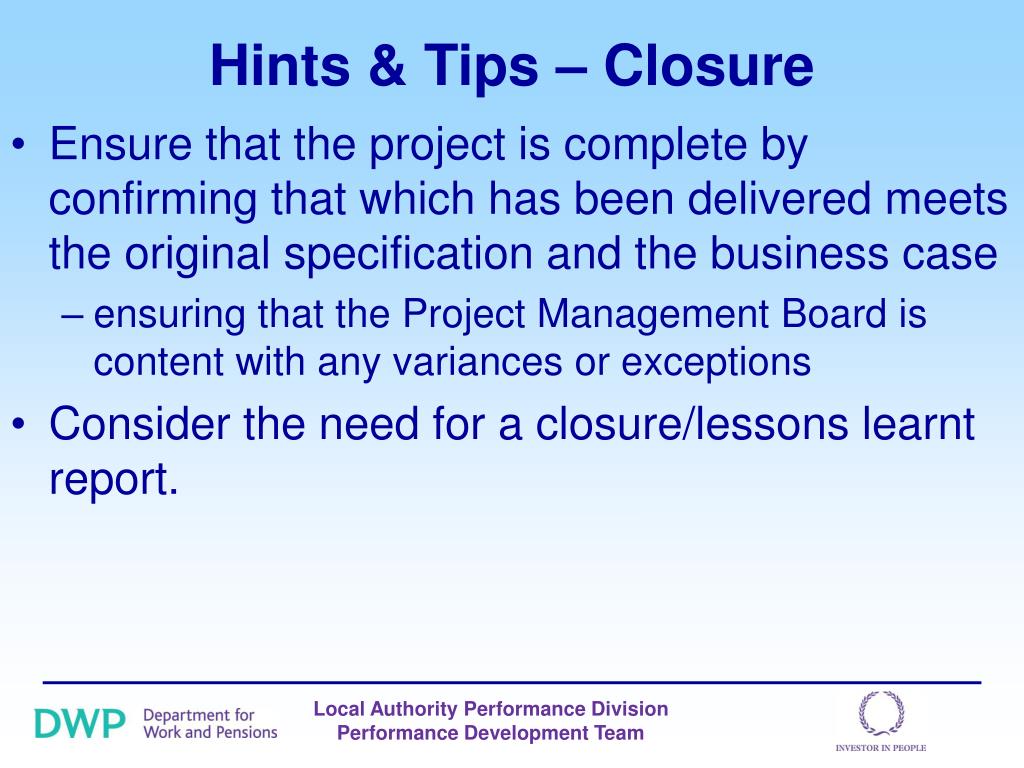 Hints & Tips – Closure

• Ensure that the project is complete by confirming that which has been delivered meets the original specification and the business case

– ensuring that the Project Management Board is content with any variances or exceptions

• Consider the need for a closure/lessons learnt report.

DWP Department for Work and Pensions

Local Authority Performance Division
Performance Development Team

INVESTOR IN PEOPLE